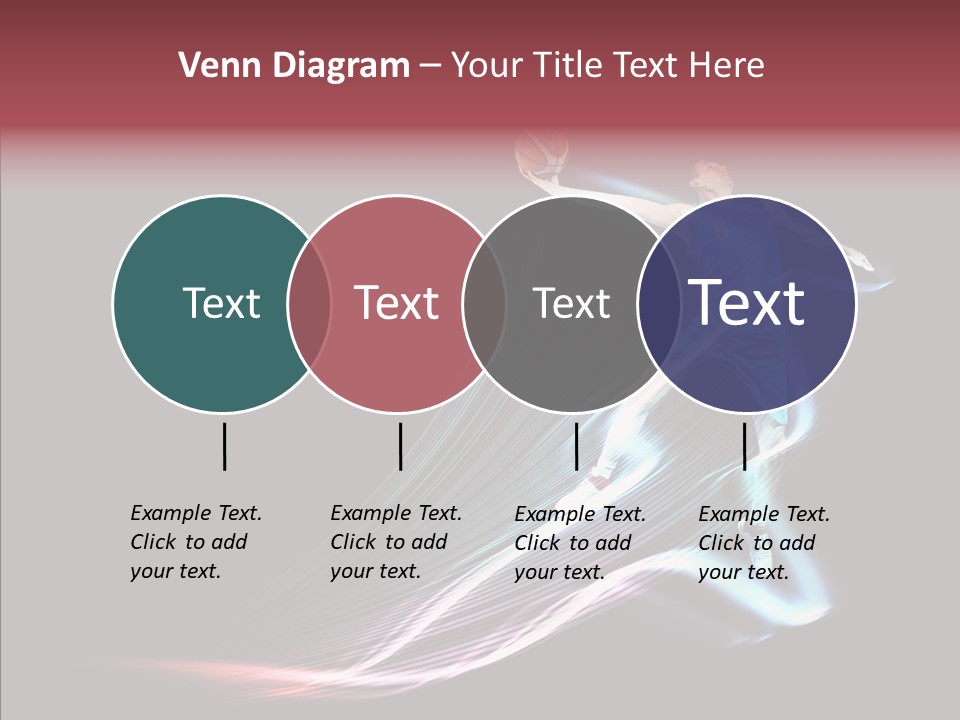 Venn Diagram – Your Title Text Here

Text

Text

Text

Text

Example Text. Click to add your text.

Example Text. Click to add your text.

Example Text. Click to add your text.

Example Text. Click to add your text.